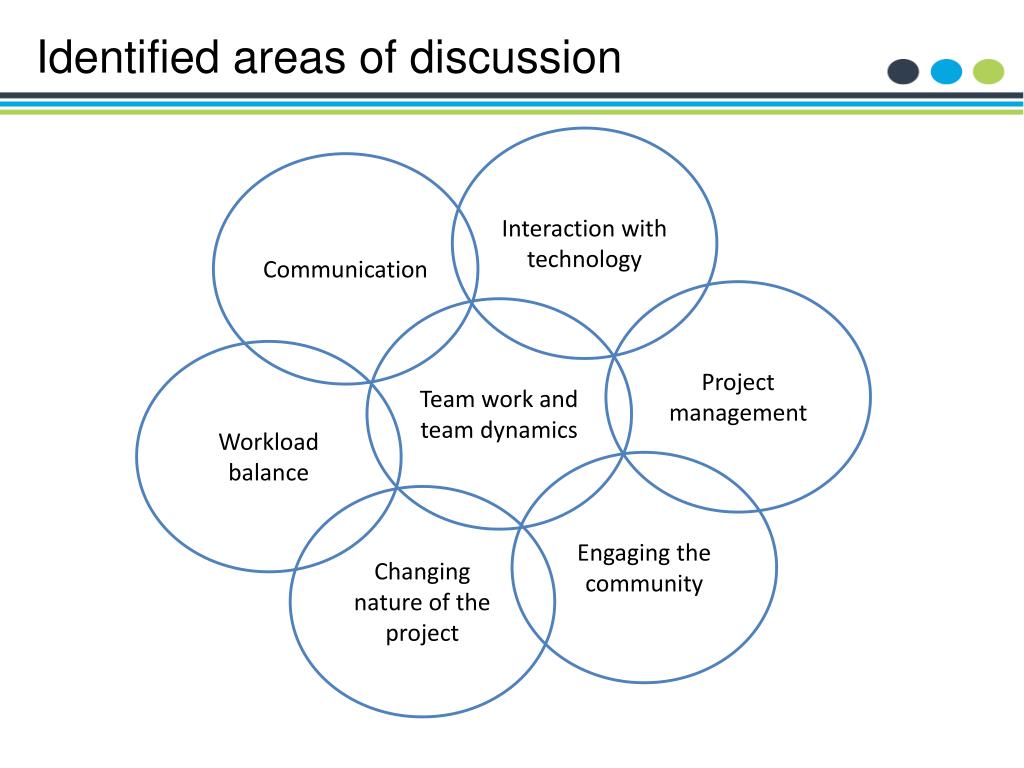 Identified areas of discussion

Communication

Interaction with technology

Team work and team dynamics

Project management

Workload balance

Changing nature of the project

Engaging the community